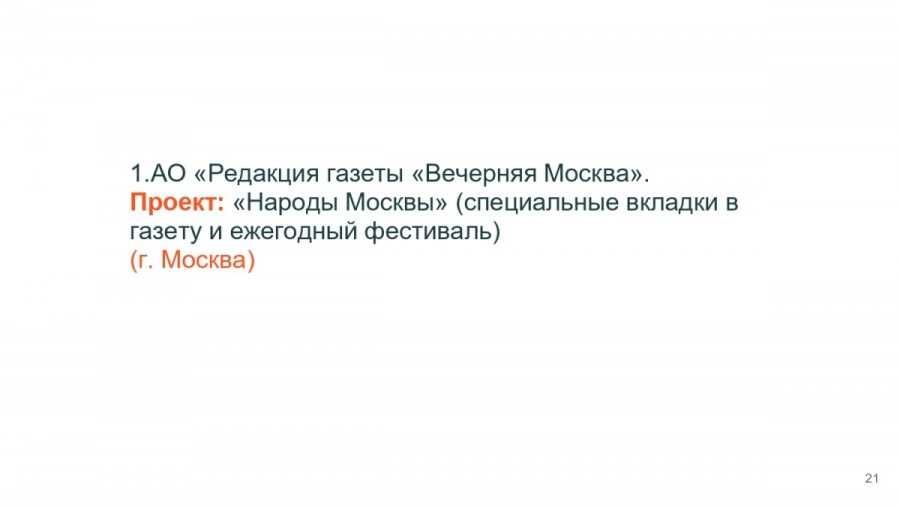 1.АО «Редакция газеты «Вечерняя Москва».
Проект: «Народы Москвы» (специальные вкладки в газету и ежегодный фестиваль)
(г. Москва)

21